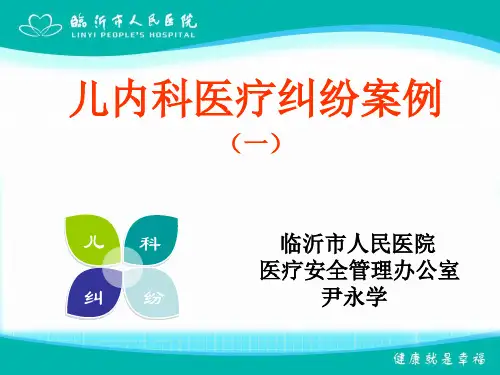 临沂市人民医院
LINYI PEOPLE'S HOSPITAL

儿内科医疗纠纷案例
（一）

儿 科
纠 纷

临沂市人民医院
医疗安全管理办公室
尹永学

健康就是幸福